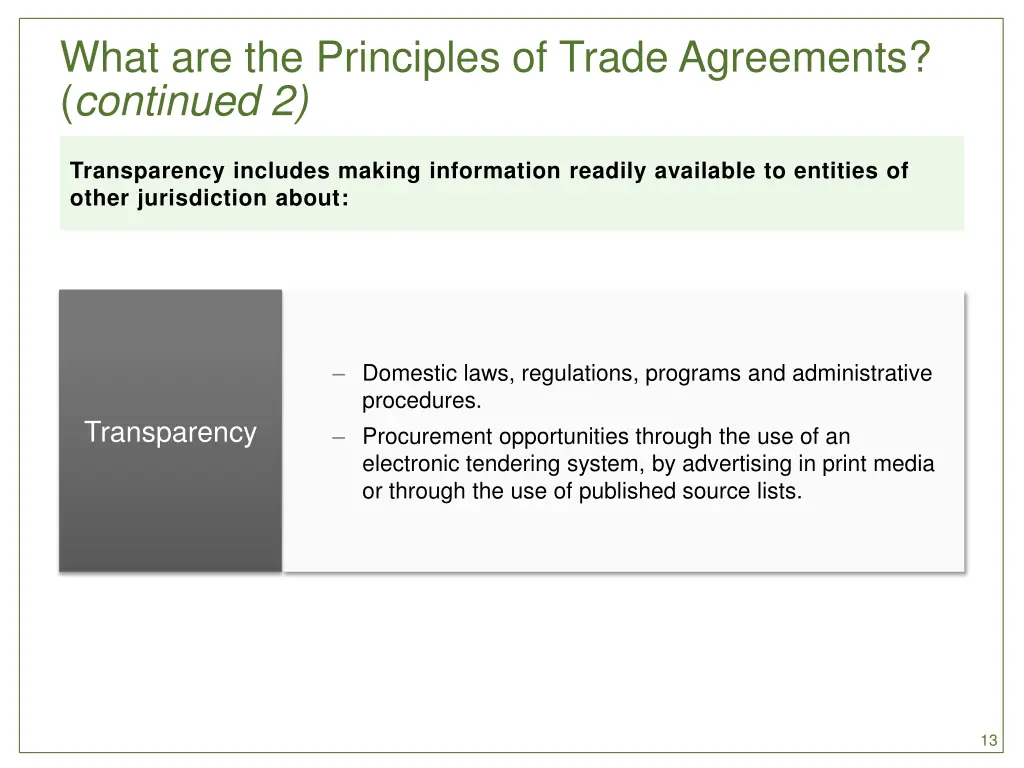 What are the Principles of Trade Agreements? (continued 2)

Transparency includes making information readily available to entities of other jurisdiction about:

Transparency

– Domestic laws, regulations, programs and administrative procedures.
– Procurement opportunities through the use of an electronic tendering system, by advertising in print media or through the use of published source lists.

13